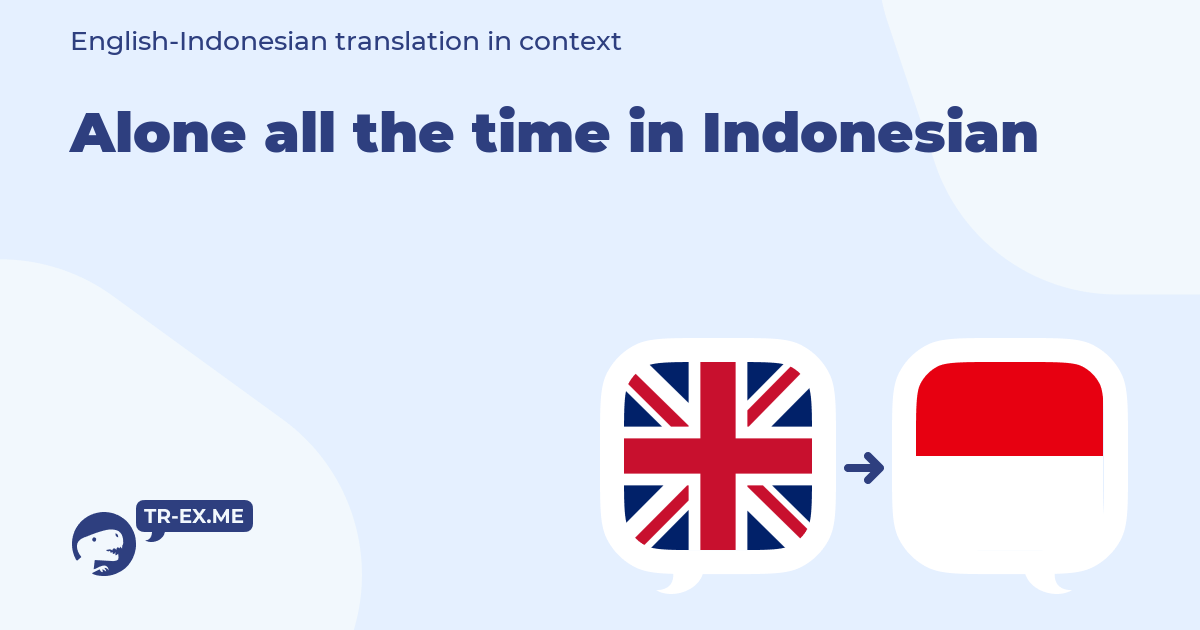 English-Indonesian translation in context

Alone all the time in Indonesian

TR-EX.ME